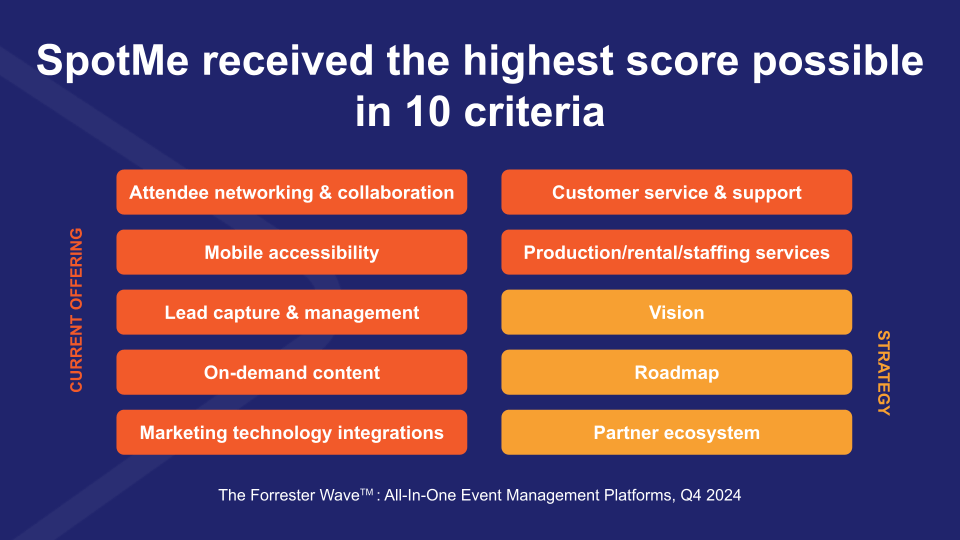 SpotMe received the highest score possible in 10 criteria

CURRENT OFFERING

Attendee networking & collaboration

Mobile accessibility

Lead capture & management

On-demand content

Marketing technology integrations

Customer service & support

Production/rental/staffing services

Vision

Roadmap

Partner ecosystem

STRATEGY

The Forrester Wave™ : All-In-One Event Management Platforms, Q4 2024